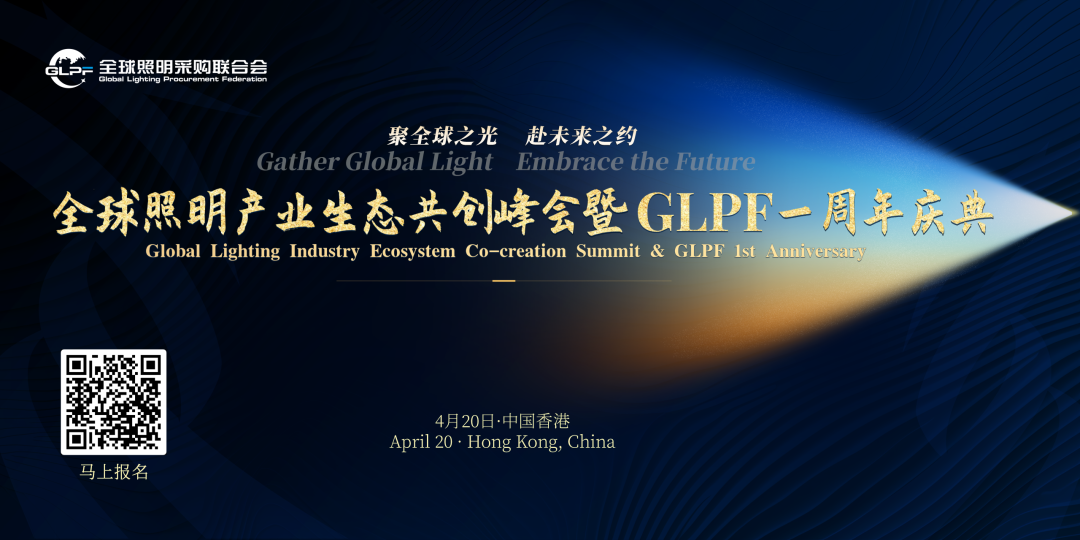 GLPF 全球照明采购联合会
Global Lighting Procurement Federation

聚全球之光 赴未来之约
Gather Global Light Embrace the Future

全球照明产业生态共创峰会暨GLPF一周年庆典
Global Lighting Industry Ecosystem Co-creation Summit & GLPF 1st Anniversary

马上报名

4月20日·中国香港
April 20 · Hong Kong, China